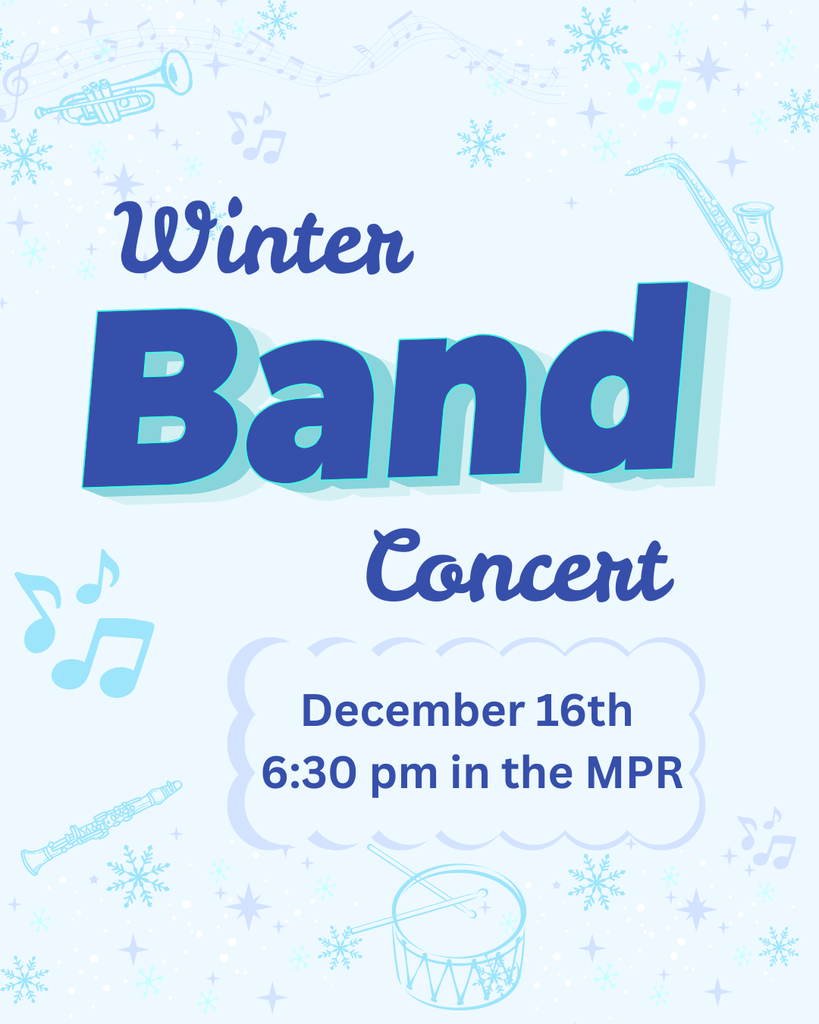 Winter
Band
Concert

December 16th
6:30 pm in the MPR